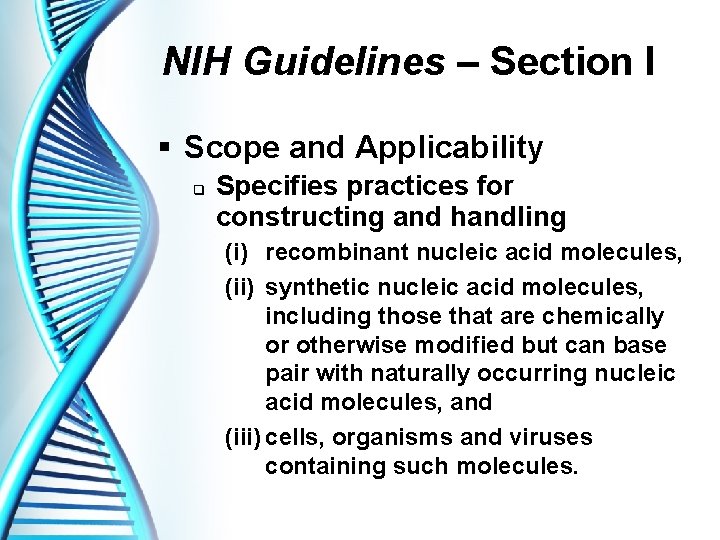 NIH Guidelines – Section I

▪ Scope and Applicability

❑ Specifies practices for constructing and handling

(i) recombinant nucleic acid molecules,

(ii) synthetic nucleic acid molecules, including those that are chemically or otherwise modified but can base pair with naturally occurring nucleic acid molecules, and

(iii) cells, organisms and viruses containing such molecules.